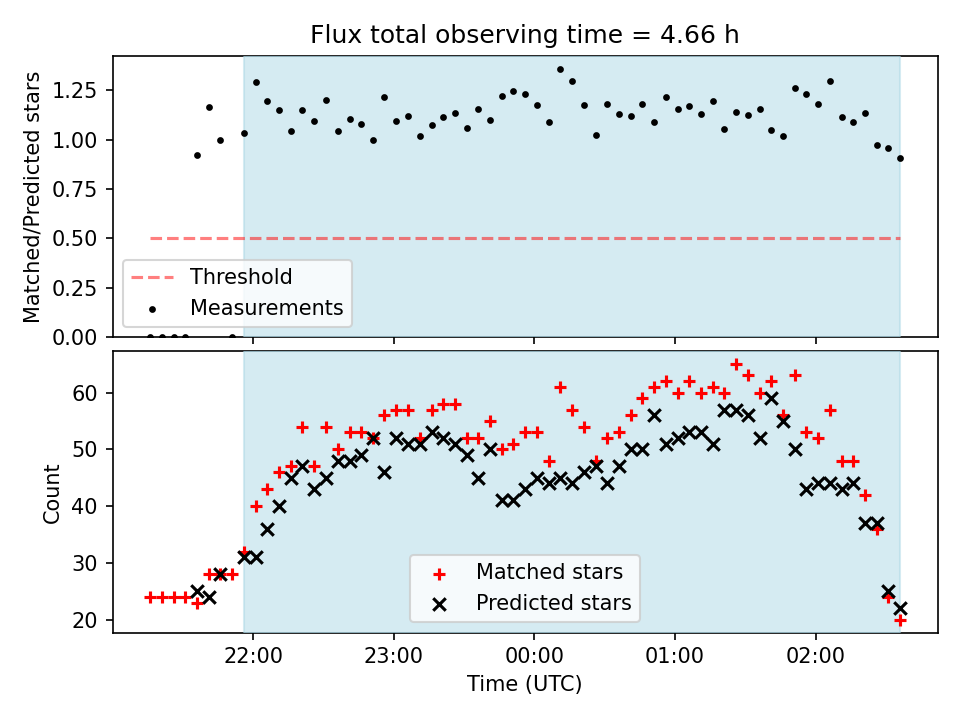 Flux total observing time = 4.66 h

Matched/Predicted stars

1.25
1.00
0.75
0.50
0.25
0.00

Threshold
Measurements

Count

60
50
40
30
20

Matched stars
Predicted stars

22:00
23:00
00:00
01:00
02:00

Time (UTC)